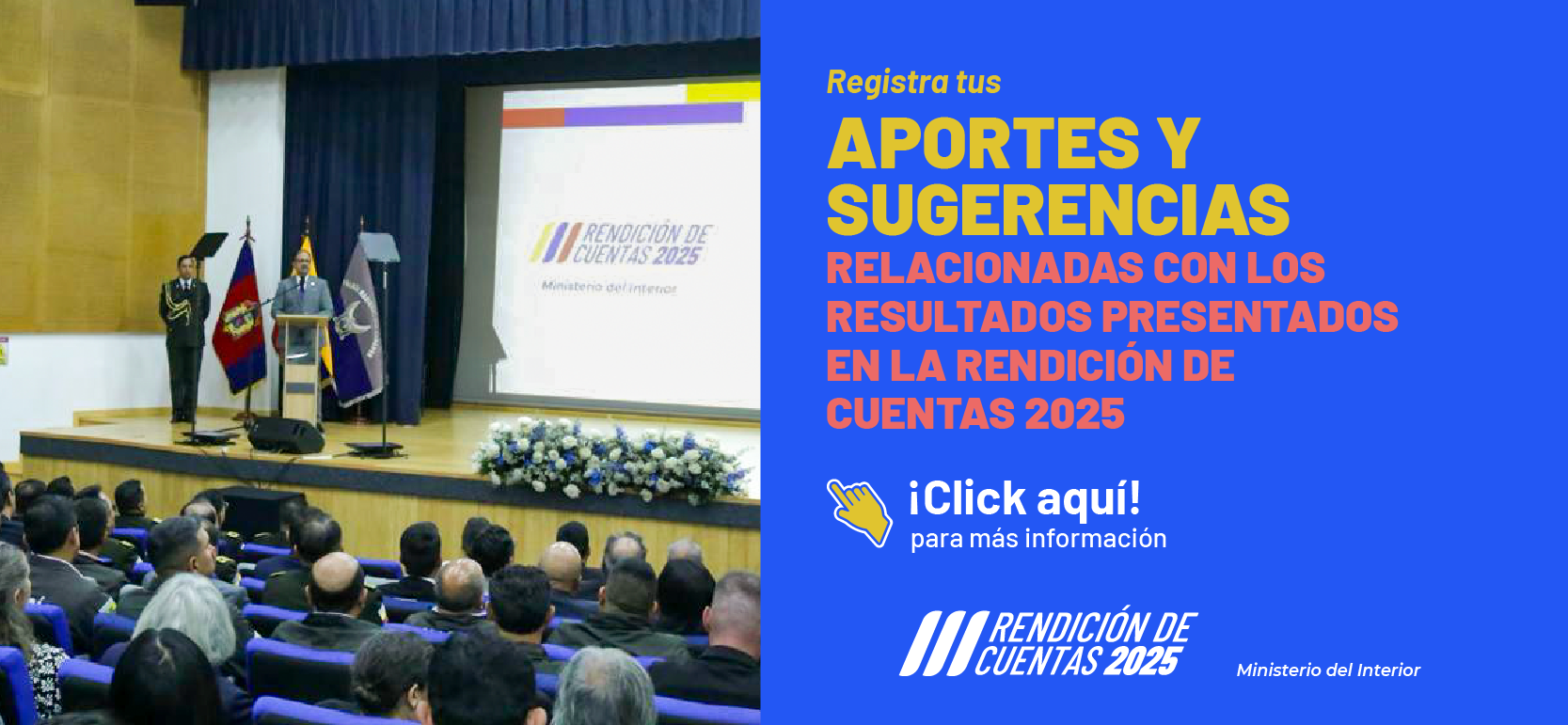 RENDICIÓN DE CUENTAS 2025

Ministerio del Interior

Registra tus

APORTES Y SUGERENCIAS

RELACIONADAS CON LOS RESULTADOS PRESENTADOS EN LA RENDICIÓN DE CUENTAS 2025

¡Click aquí!
para más información

RENDICIÓN DE CUENTAS 2025

Ministerio del Interior